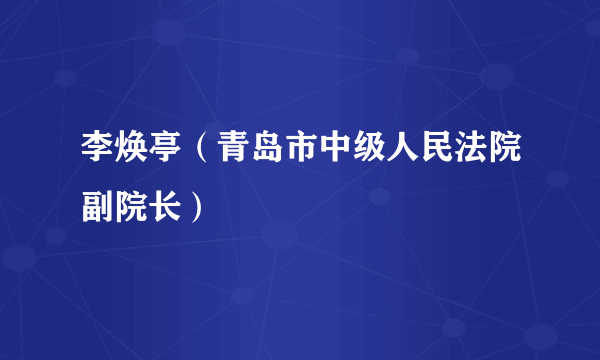 李焕亭（青岛市中级人民法院副院长）